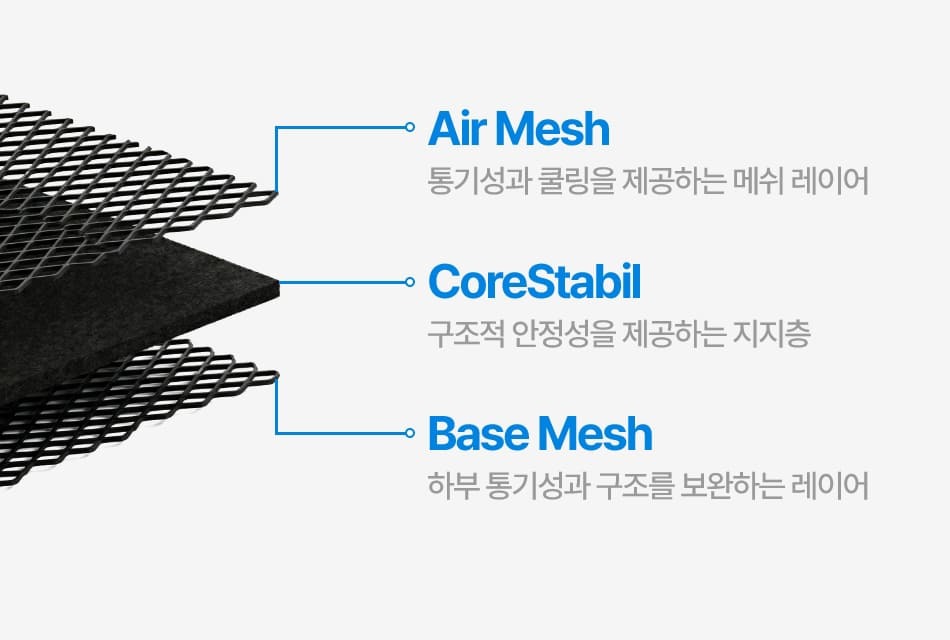 Air Mesh
통기성과 쿨링을 제공하는 메쉬 레이어

CoreStabil
구조적 안정성을 제공하는 지지층

Base Mesh
하부 통기성과 구조를 보완하는 레이어